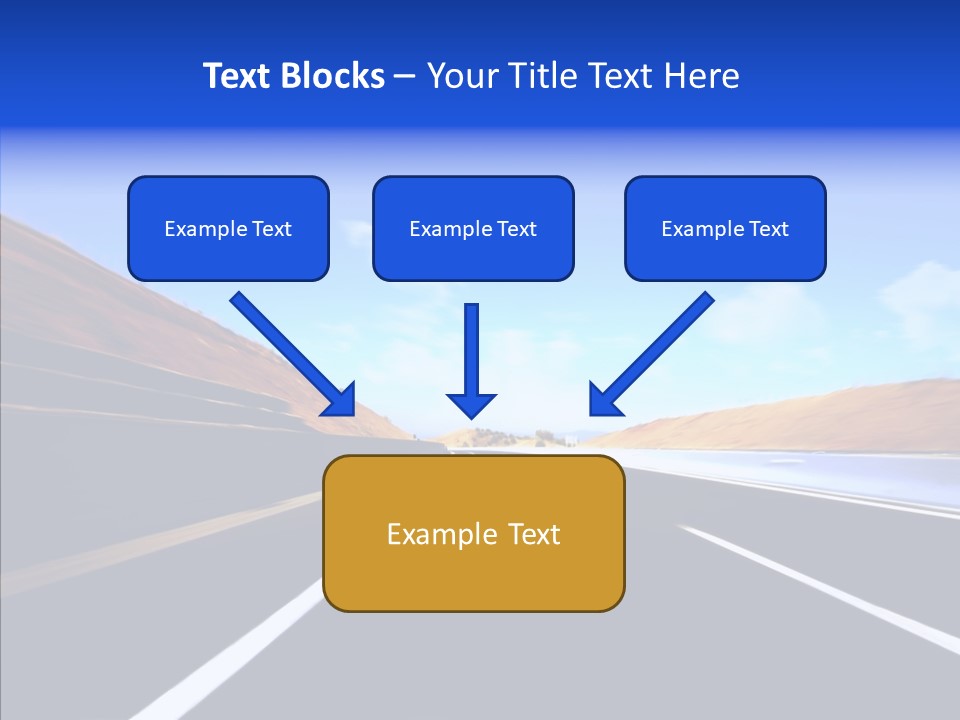 Text Blocks – Your Title Text Here

Example Text

Example Text

Example Text

Example Text